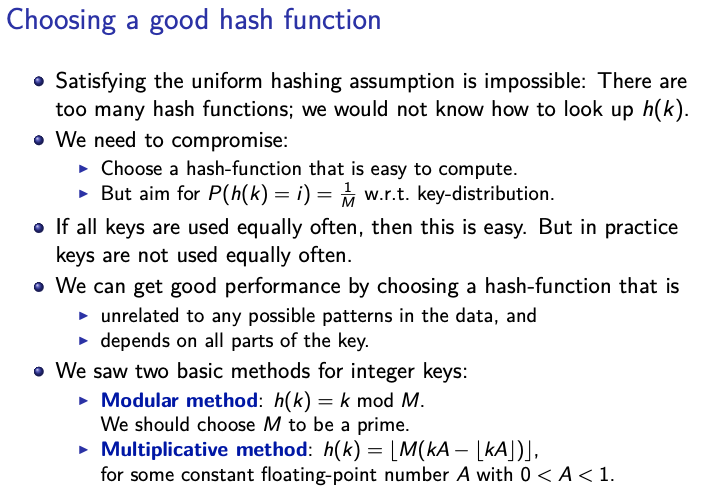 Choosing a good hash function

- Satisfying the uniform hashing assumption is impossible: There are too many hash functions; we would not know how to look up $h(k)$.
- We need to compromise:
  - Choose a hash-function that is easy to compute.
  - But aim for $P(h(k) = i) = \frac{1}{M}$ w.r.t. key-distribution.
- If all keys are used equally often, then this is easy. But in practice keys are not used equally often.
- We can get good performance by choosing a hash-function that is
  - unrelated to any possible patterns in the data, and
  - depends on all parts of the key.
- We saw two basic methods for integer keys:
  - **Modular method**: $h(k) = k \bmod M$.
    We should choose $M$ to be a prime.
  - **Multiplicative method**: $h(k) = \lfloor M(kA - \lfloor kA \rfloor) \rfloor$,
    for some constant floating-point number $A$ with $0 < A < 1$.